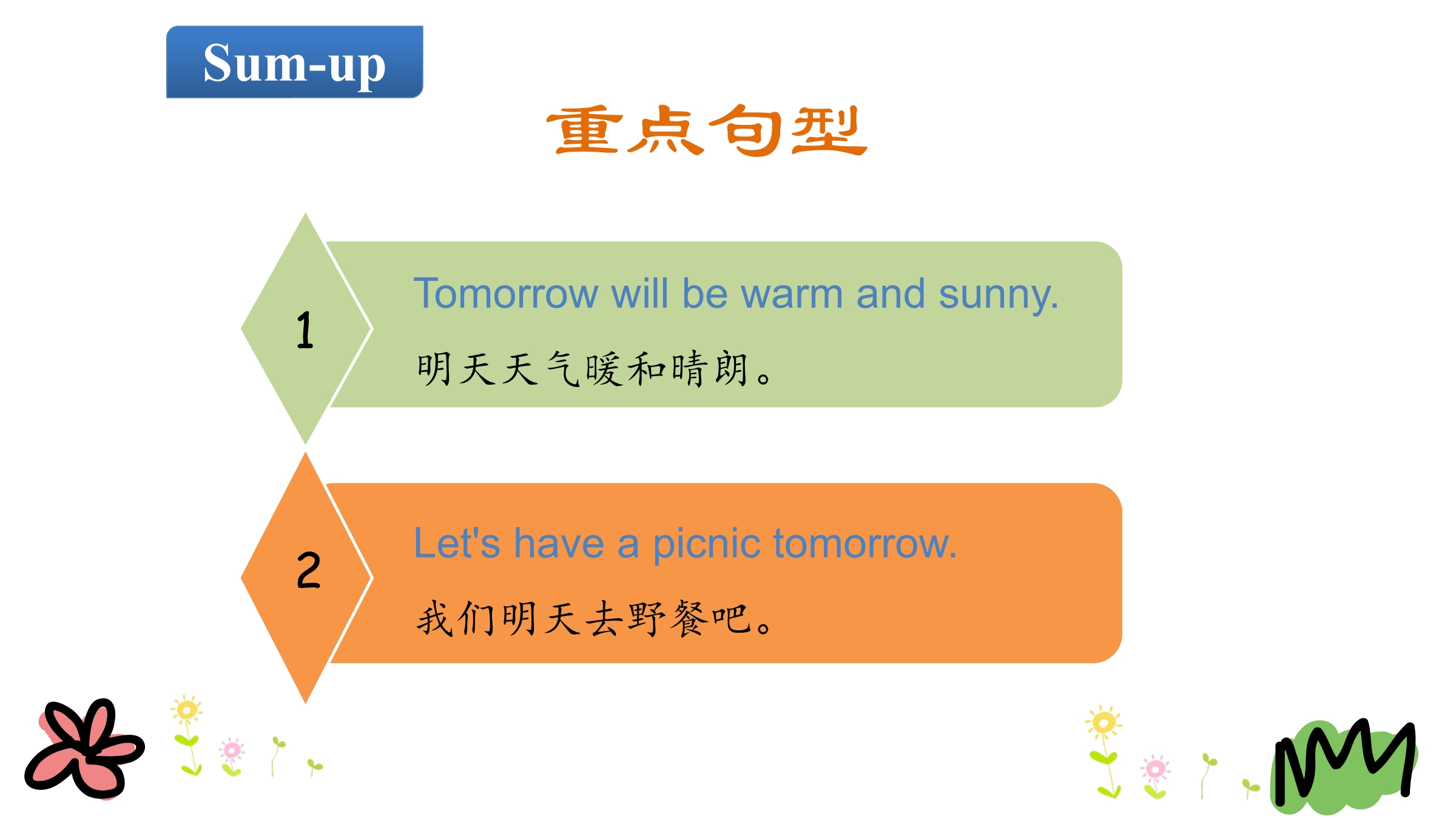 Sum-up

重点句型

1

Tomorrow will be warm and sunny.

明天天气暖和晴朗。

2

Let's have a picnic tomorrow.

我们明天去野餐吧。